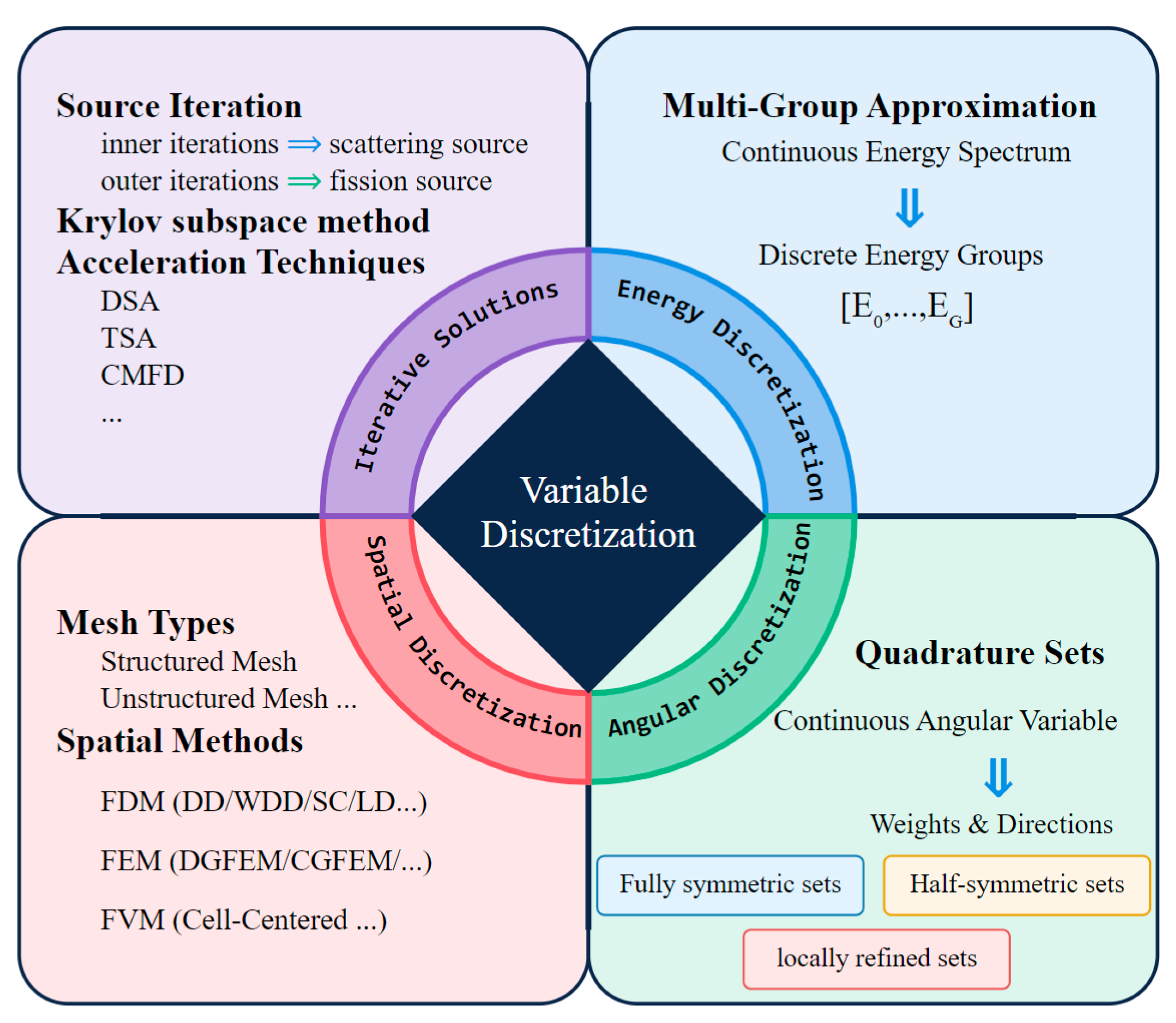 Source Iteration

inner iterations $\Longrightarrow$ scattering source

outer iterations $\Longrightarrow$ fission source

Krylov subspace method

Acceleration Techniques

DSA

TSA

CMFD

...

Multi-Group Approximation

Continuous Energy Spectrum

$\Downarrow$

Discrete Energy Groups

$[E_0,...,E_G]$

Iterative Solutions

Energy Discretization

Variable Discretization

Spatial Discretization

Angular Discretization

Mesh Types

Structured Mesh

Unstructured Mesh ...

Spatial Methods

FDM (DD/WDD/SC/LD...)

FEM (DGFEM/CGFEM/...)

FVM (Cell-Centered ...)

Quadrature Sets

Continuous Angular Variable

$\Downarrow$

Weights & Directions

Fully symmetric sets

Half-symmetric sets

locally refined sets